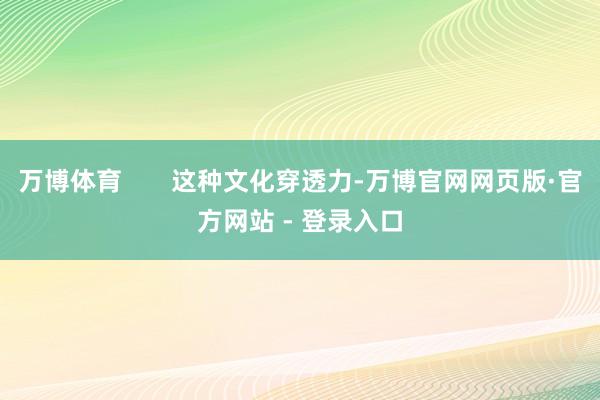 万博体育 这种文化穿透力-万博官网网页版·官方网站 - 登录入口